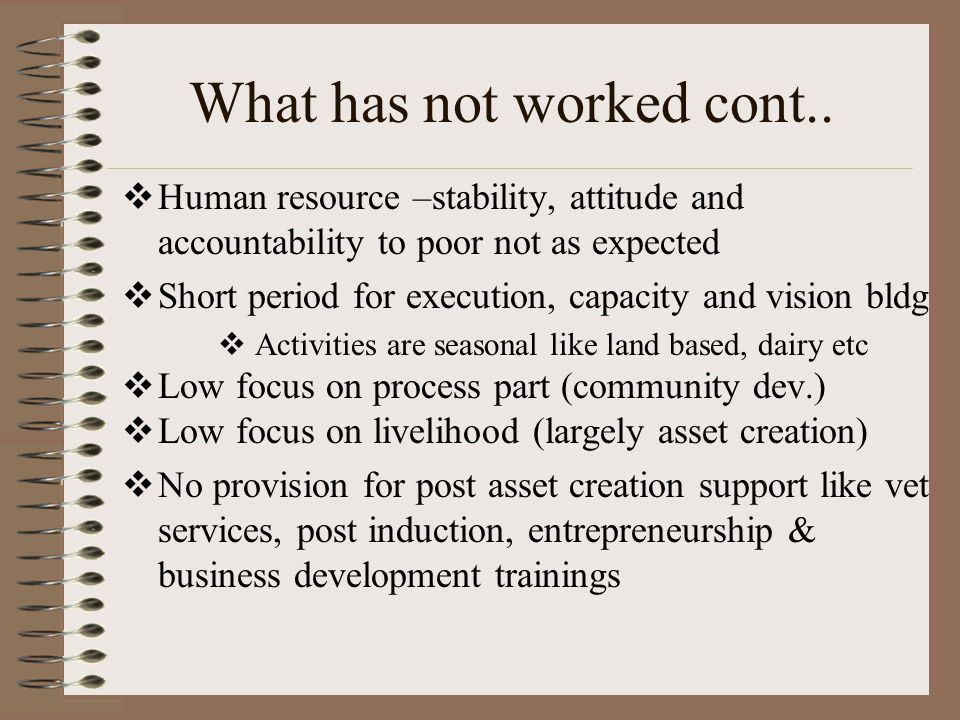 What has not worked cont..

❖ Human resource –stability, attitude and accountability to poor not as expected

❖ Short period for execution, capacity and vision bldg

❖ Activities are seasonal like land based, dairy etc

❖ Low focus on process part (community dev.)

❖ Low focus on livelihood (largely asset creation)

❖ No provision for post asset creation support like vet services, post induction, entrepreneurship & business development trainings